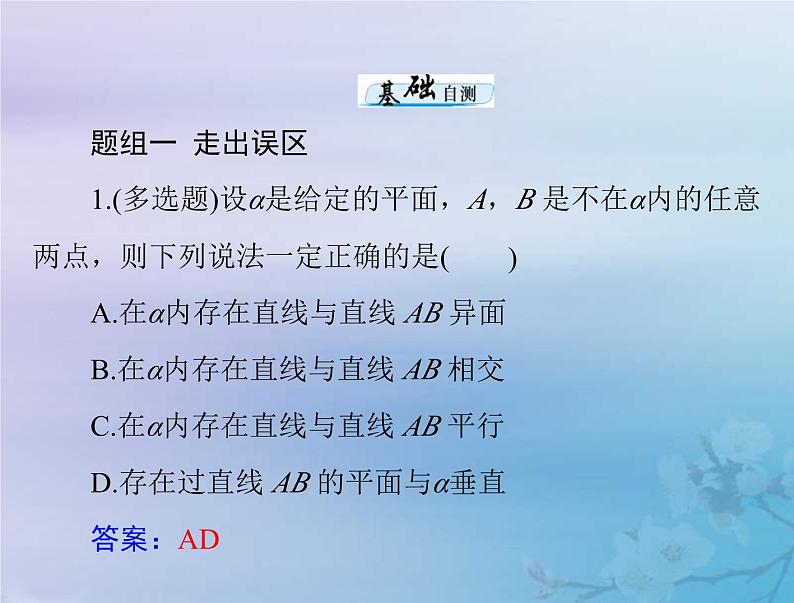 基础自测

题组一 走出误区

1.(多选题)设$\alpha$是给定的平面，$A$，$B$ 是不在$\alpha$内的任意两点，则下列说法一定正确的是(　　)

A.在$\alpha$内存在直线与直线 $AB$ 异面

B.在$\alpha$内存在直线与直线 $AB$ 相交

C.在$\alpha$内存在直线与直线 $AB$ 平行

D.存在过直线 $AB$ 的平面与$\alpha$垂直

答案：AD